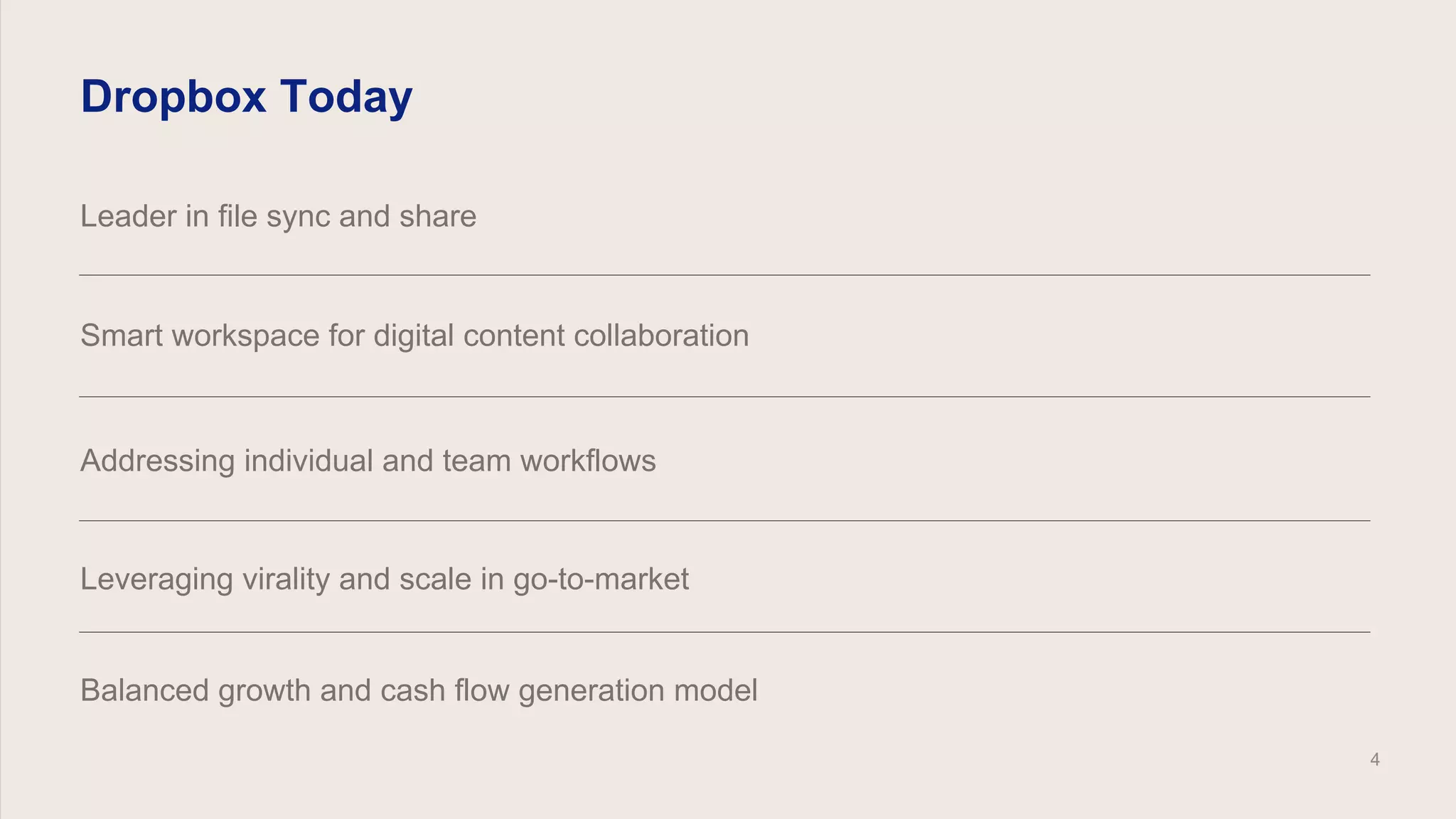 Dropbox Today

Leader in file sync and share

Smart workspace for digital content collaboration

Addressing individual and team workflows

Leveraging virality and scale in go-to-market

Balanced growth and cash flow generation model

4